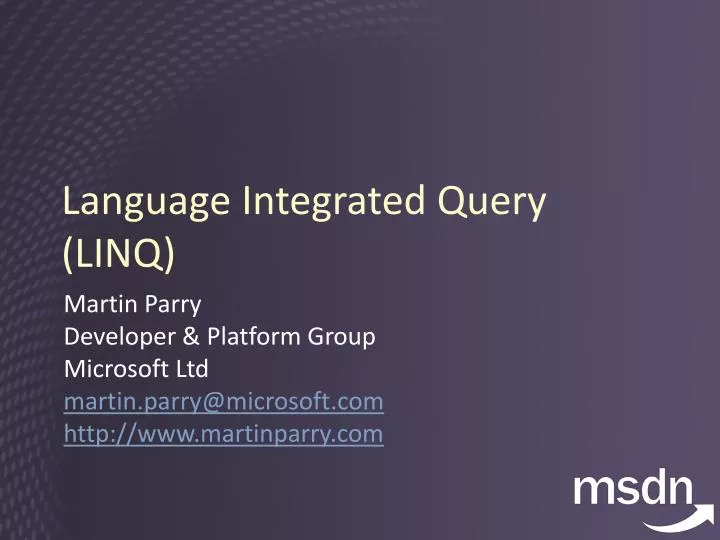 Language Integrated Query (LINQ)

Martin Parry
Developer & Platform Group
Microsoft Ltd
martin.parry@microsoft.com
http://www.martinparry.com

msdn